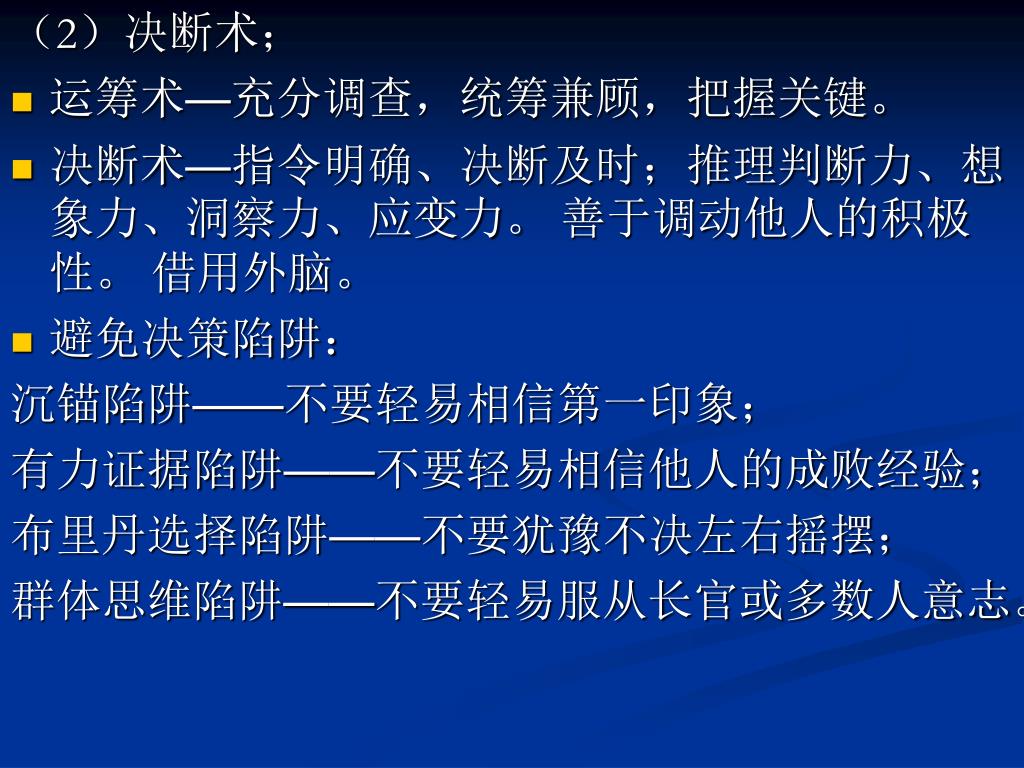 （2）决断术；

运筹术—充分调查，统筹兼顾，把握关键。

决断术—指令明确、决断及时；推理判断力、想象力、洞察力、应变力。 善于调动他人的积极性。 借用外脑。

避免决策陷阱：

沉锚陷阱——不要轻易相信第一印象；

有力证据陷阱——不要轻易相信他人的成败经验；

布里丹选择陷阱——不要犹豫不决左右摇摆；

群体思维陷阱——不要轻易服从长官或多数人意志。